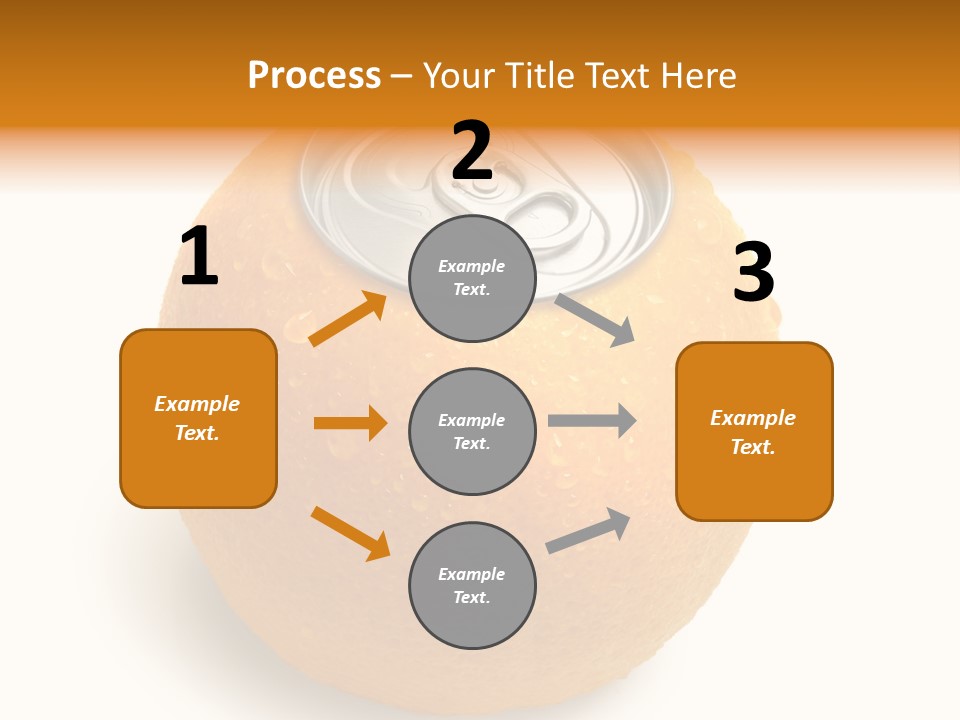 Process – Your Title Text Here

1

Example Text.

2

Example Text.

Example Text.

Example Text.

3

Example Text.